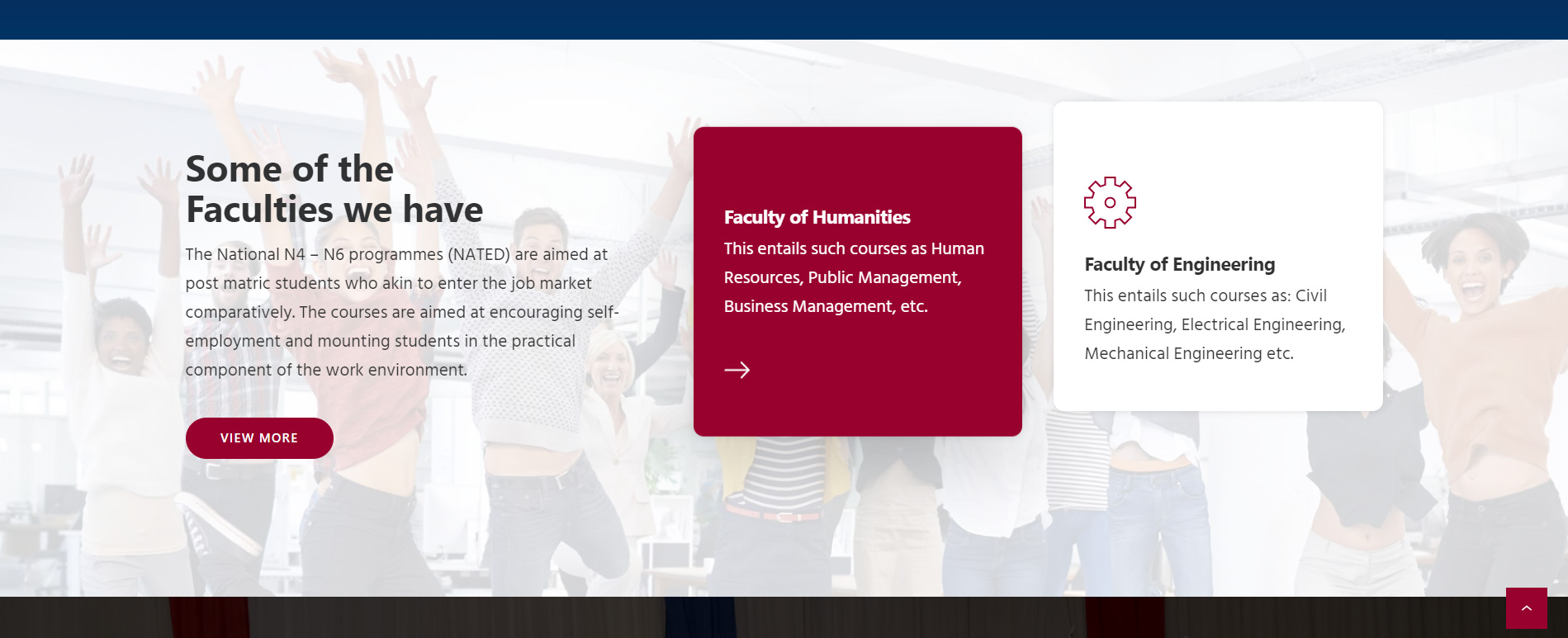 Some of the Faculties we have

The National N4 – N6 programmes (NATED) are aimed at post matric students who akin to enter the job market comparatively. The courses are aimed at encouraging self-employment and mounting students in the practical component of the work environment.

VIEW MORE

Faculty of Humanities

This entails such courses as Human Resources, Public Management, Business Management, etc.

Faculty of Engineering

This entails such courses as: Civil Engineering, Electrical Engineering, Mechanical Engineering etc.